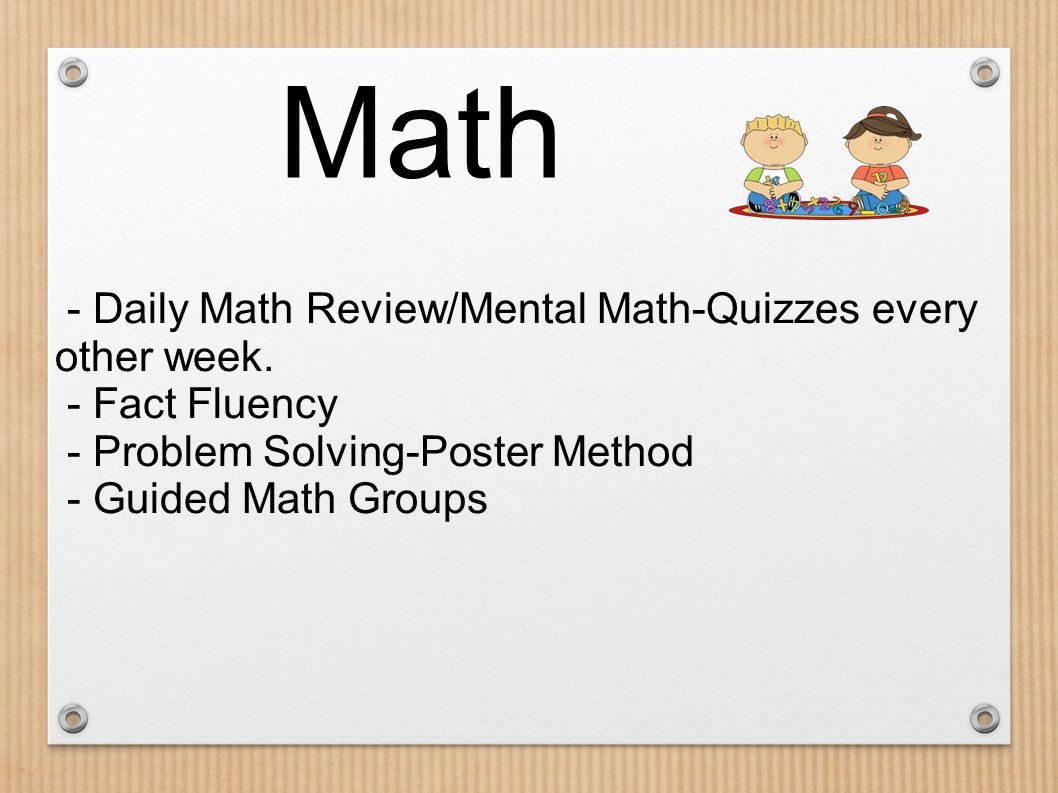 Math

- Daily Math Review/Mental Math-Quizzes every other week.
- Fact Fluency
- Problem Solving-Poster Method
- Guided Math Groups